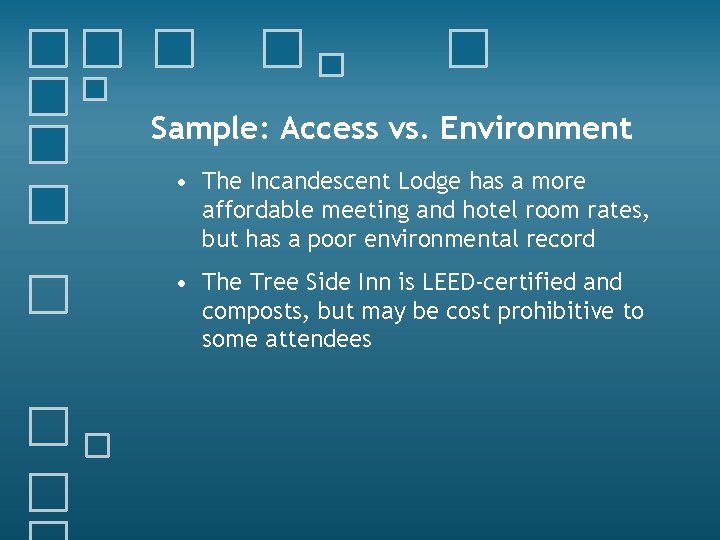 Sample: Access vs. Environment

• The Incandescent Lodge has a more affordable meeting and hotel room rates, but has a poor environmental record

• The Tree Side Inn is LEED-certified and composts, but may be cost prohibitive to some attendees